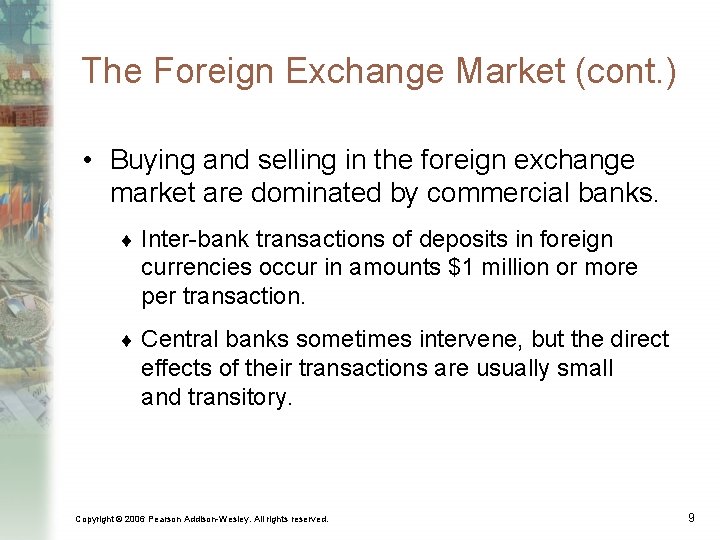 The Foreign Exchange Market (cont.)

• Buying and selling in the foreign exchange market are dominated by commercial banks.

♦ Inter-bank transactions of deposits in foreign currencies occur in amounts \$1 million or more per transaction.

♦ Central banks sometimes intervene, but the direct effects of their transactions are usually small and transitory.

Copyright © 2006 Pearson Addison-Wesley. All rights reserved.

9